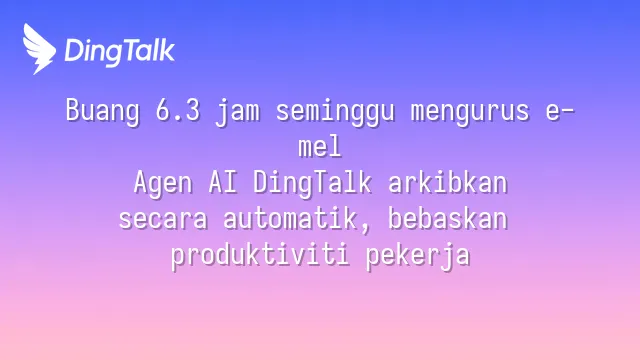 DingTalk

Buang 6.3 jam seminggu mengurus e-mel
Agen AI DingTalk arkibkan secara automatik, bebaskan produktiviti pekerja